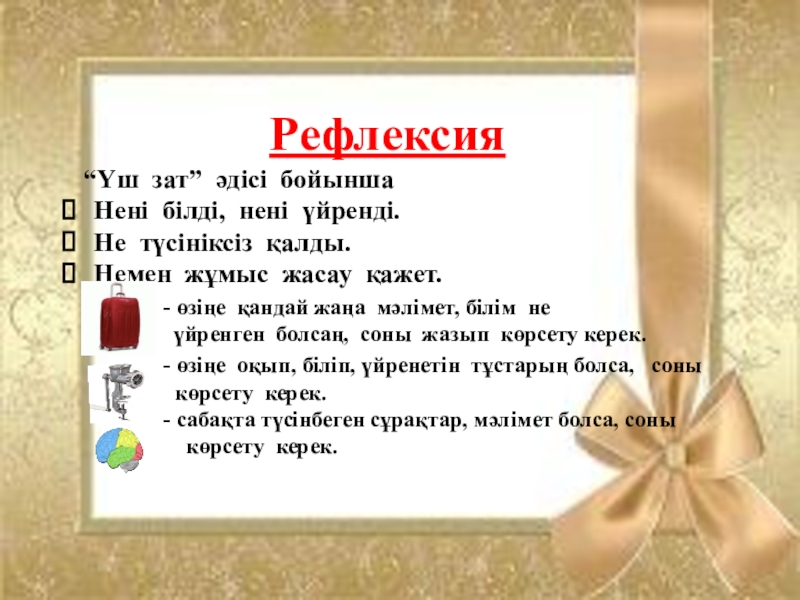 Рефлексия

“Үш зат” әдісі бойынша
 Нені білді, нені үйренді.
 Не түсініксіз қалды.
 Немен жұмыс жасау қажет.

- өзіңе қандай жаңа мәлімет, білім не үйренген болсаң, соны жазып көрсету керек.
- өзіңе оқып, біліп, үйренетін тұстарың болса, соны көрсету керек.
- сабақта түсінбеген сұрақтар, мәлімет болса, соны көрсету керек.